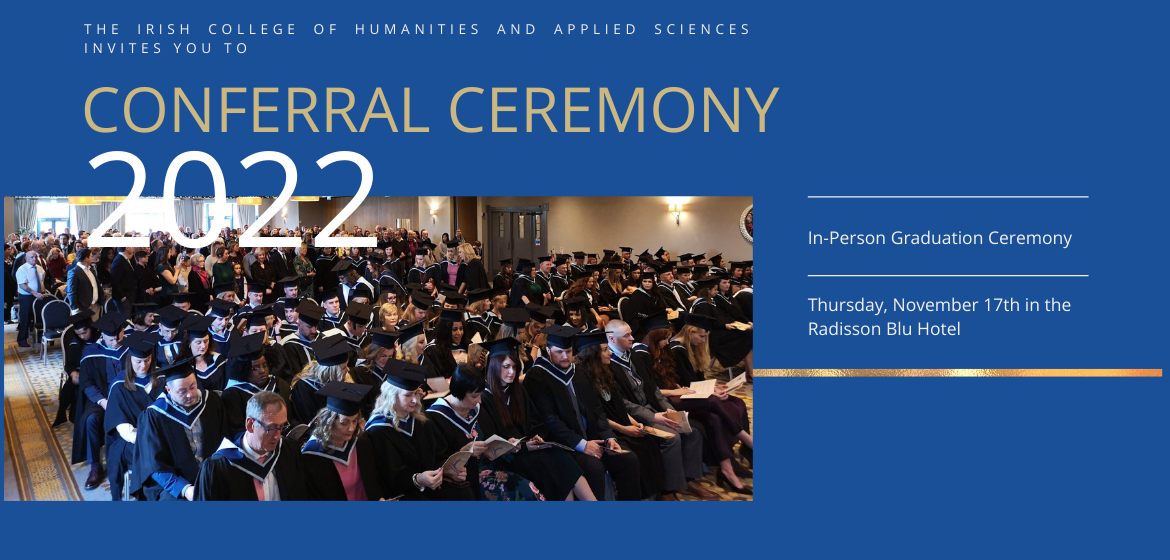 THE IRISH COLLEGE OF HUMANITIES AND APPLIED SCIENCES INVITES YOU TO

CONFERRAL CEREMONY

2022

In-Person Graduation Ceremony

Thursday, November 17th in the Radisson Blu Hotel